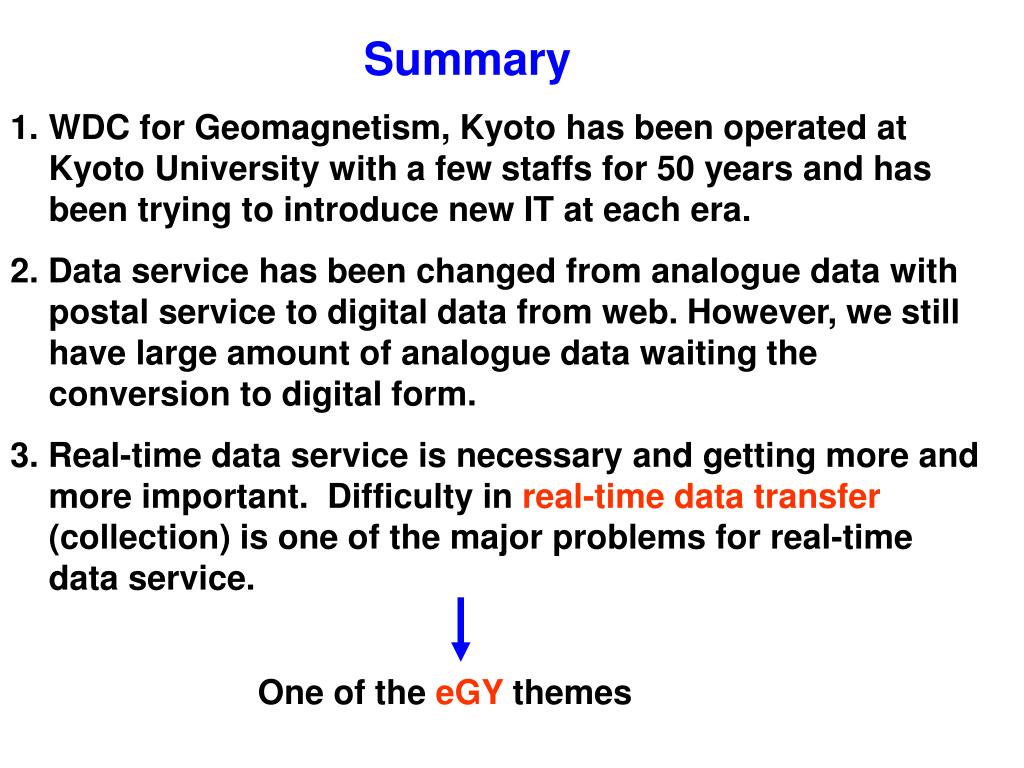 Summary

1. WDC for Geomagnetism, Kyoto has been operated at Kyoto University with a few staffs for 50 years and has been trying to introduce new IT at each era.

2. Data service has been changed from analogue data with postal service to digital data from web. However, we still have large amount of analogue data waiting the conversion to digital form.

3. Real-time data service is necessary and getting more and more important. Difficulty in real-time data transfer (collection) is one of the major problems for real-time data service.

One of the eGY themes